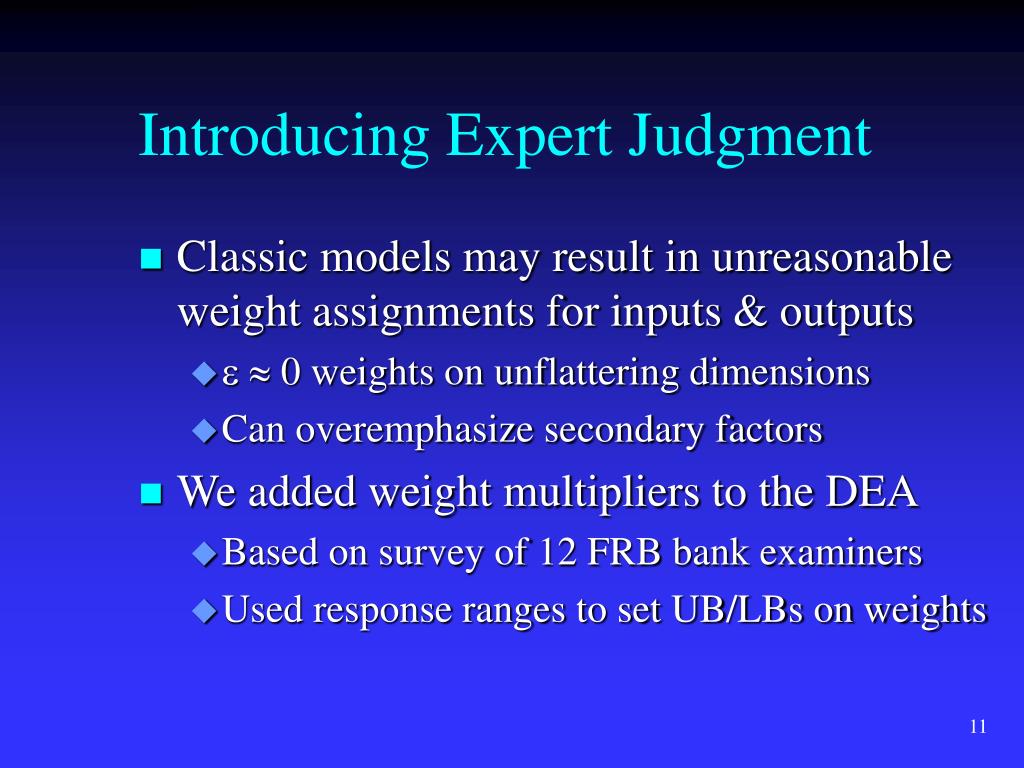 Introducing Expert Judgment

Classic models may result in unreasonable weight assignments for inputs & outputs

$\varepsilon \approx 0$ weights on unflattering dimensions

Can overemphasize secondary factors

We added weight multipliers to the DEA

Based on survey of 12 FRB bank examiners

Used response ranges to set UB/LBs on weights

11